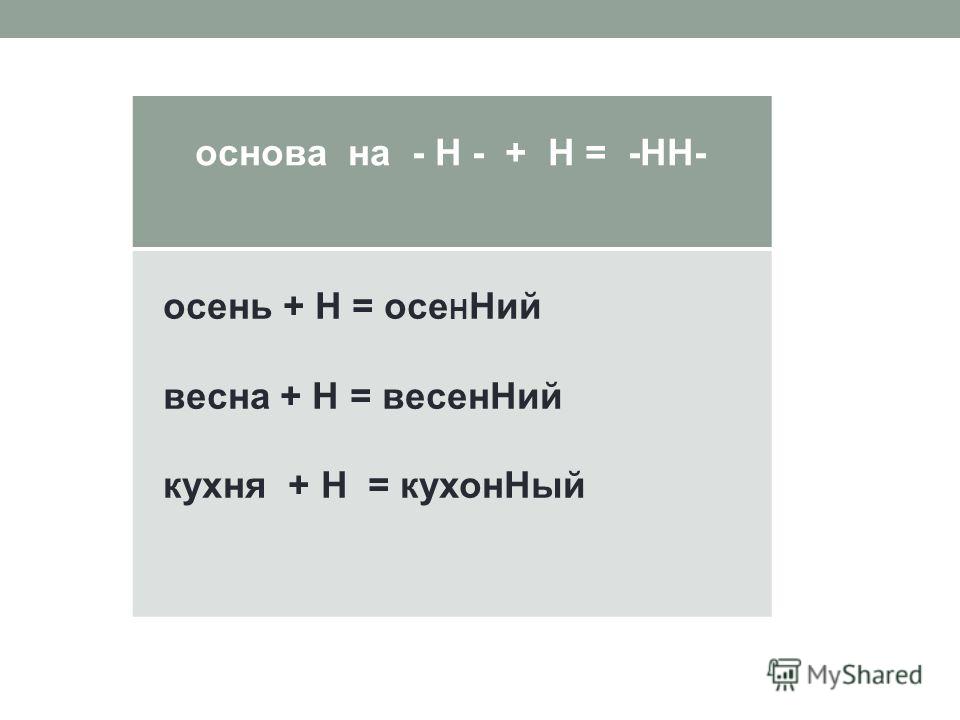 основа на - Н - + Н = -НН-

осень + Н = осенНий

весна + Н = весенНий

кухня + Н = кухонНый

MyShared